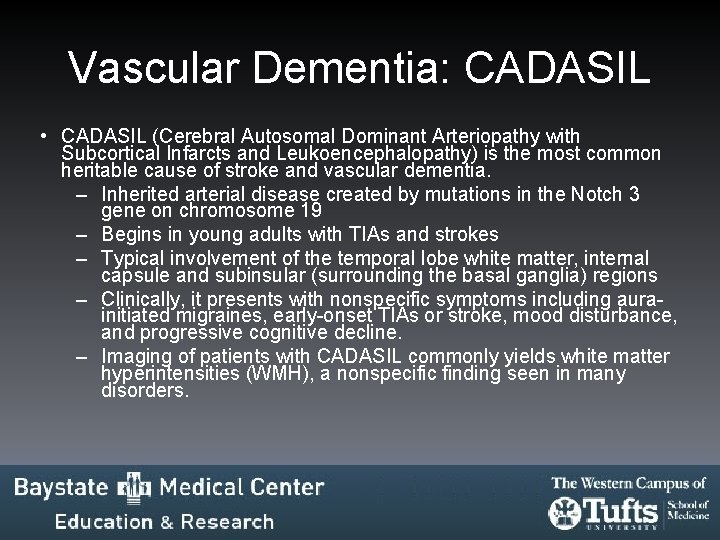 Vascular Dementia: CADASIL

• CADASIL (Cerebral Autosomal Dominant Arteriopathy with Subcortical Infarcts and Leukoencephalopathy) is the most common heritable cause of stroke and vascular dementia.
– Inherited arterial disease created by mutations in the Notch 3 gene on chromosome 19
– Begins in young adults with TIAs and strokes
– Typical involvement of the temporal lobe white matter, internal capsule and subinsular (surrounding the basal ganglia) regions
– Clinically, it presents with nonspecific symptoms including aura-initiated migraines, early-onset TIAs or stroke, mood disturbance, and progressive cognitive decline.
– Imaging of patients with CADASIL commonly yields white matter hyperintensities (WMH), a nonspecific finding seen in many disorders.

Baystate Medical Center
Education & Research

The Western Campus of
Tufts
UNIVERSITY
School of Medicine